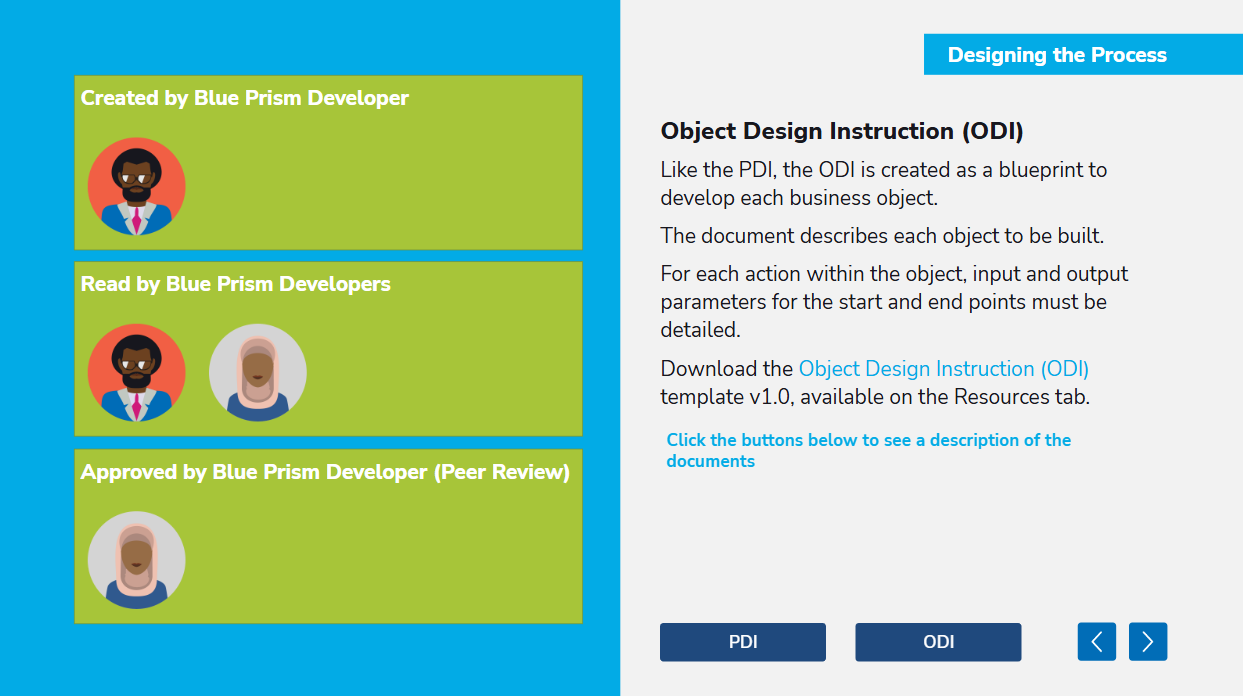 Created by Blue Prism Developer

Read by Blue Prism Developers

Approved by Blue Prism Developer (Peer Review)

Designing the Process

Object Design Instruction (ODI)

Like the PDI, the ODI is created as a blueprint to develop each business object.

The document describes each object to be built.

For each action within the object, input and output parameters for the start and end points must be detailed.

Download the Object Design Instruction (ODI) template v1.0, available on the Resources tab.

Click the buttons below to see a description of the documents

PDI

ODI